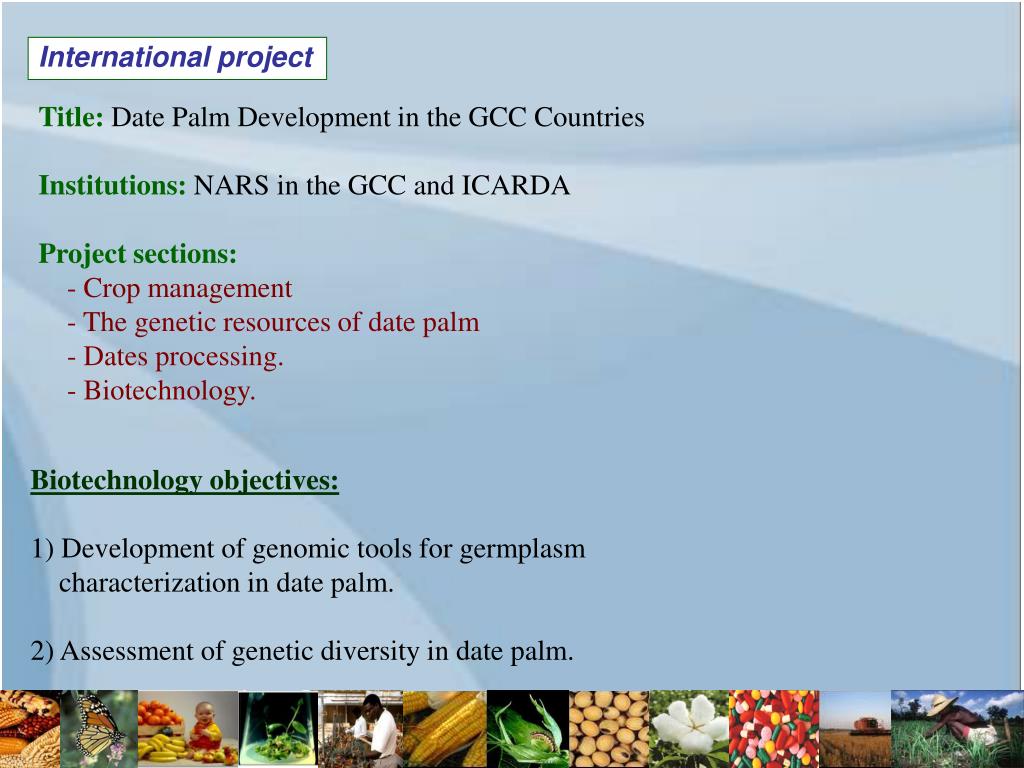 International project

Title: Date Palm Development in the GCC Countries

Institutions: NARS in the GCC and ICARDA

Project sections:
- Crop management
- The genetic resources of date palm
- Dates processing.
- Biotechnology.

Biotechnology objectives:

1) Development of genomic tools for germplasm characterization in date palm.

2) Assessment of genetic diversity in date palm.